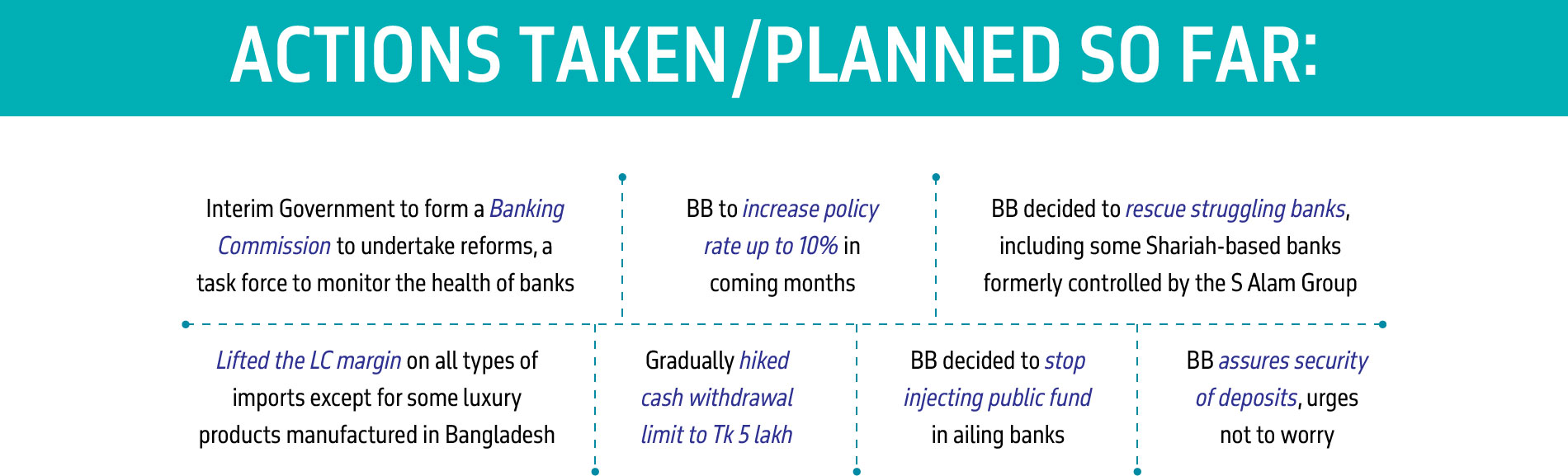 ACTIONS TAKEN/PLANNED SO FAR:

Interim Government to form a Banking Commission to undertake reforms, a task force to monitor the health of banks

BB to increase policy rate up to 10% in coming months

BB decided to rescue struggling banks, including some Shariah-based banks formerly controlled by the S Alam Group

Lifted the LC margin on all types of imports except for some luxury products manufactured in Bangladesh

Gradually hiked cash withdrawal limit to Tk 5 lakh

BB decided to stop injecting public fund in ailing banks

BB assures security of deposits, urges not to worry